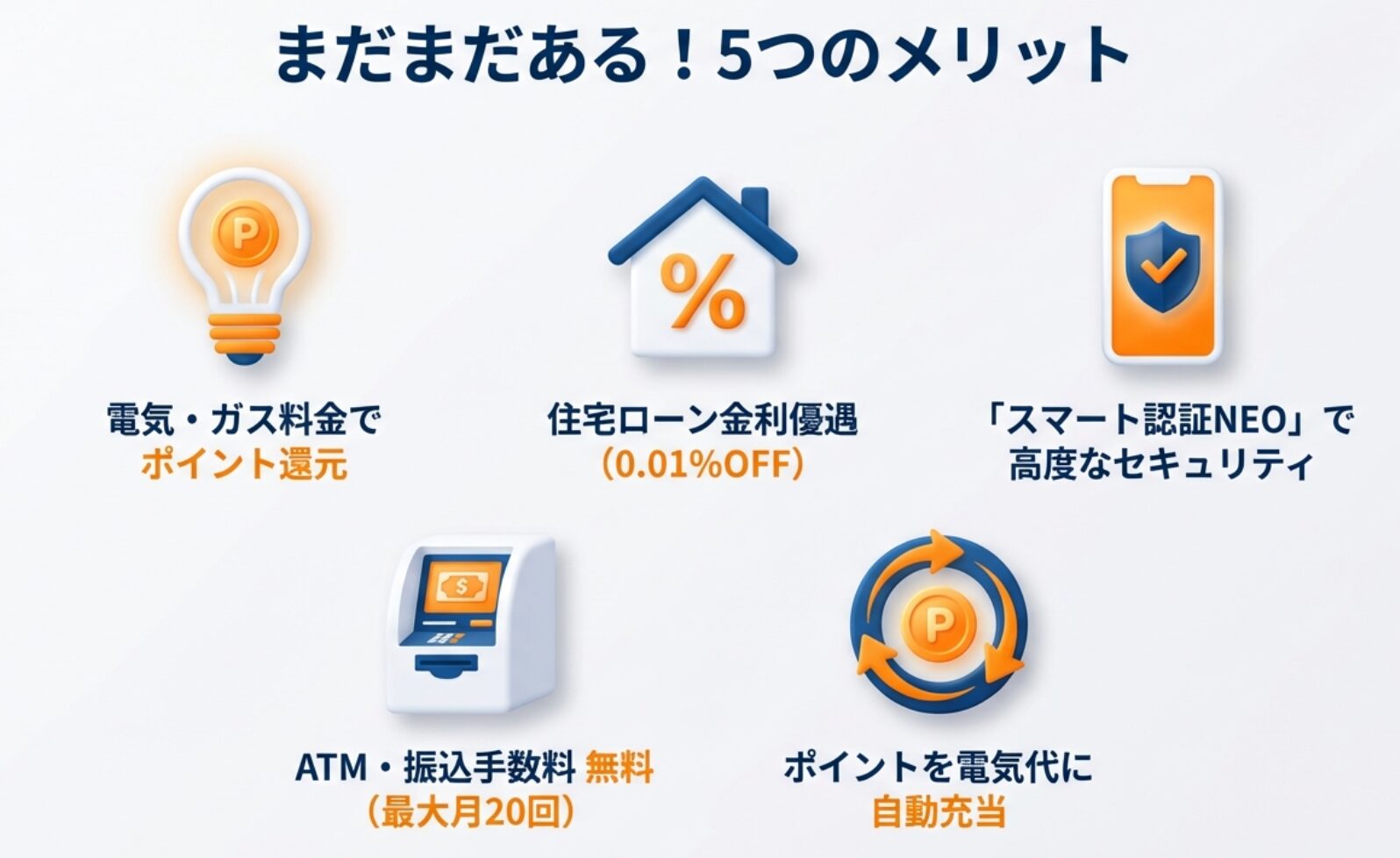 まだまだある！5つのメリット

P

電気・ガス料金で
ポイント還元

%

住宅ローン金利優遇
（0.01%OFF）

「スマート認証NEO」で
高度なセキュリティ

$

ATM・振込手数料 無料
（最大月20回）

P

ポイントを電気代に
自動充当